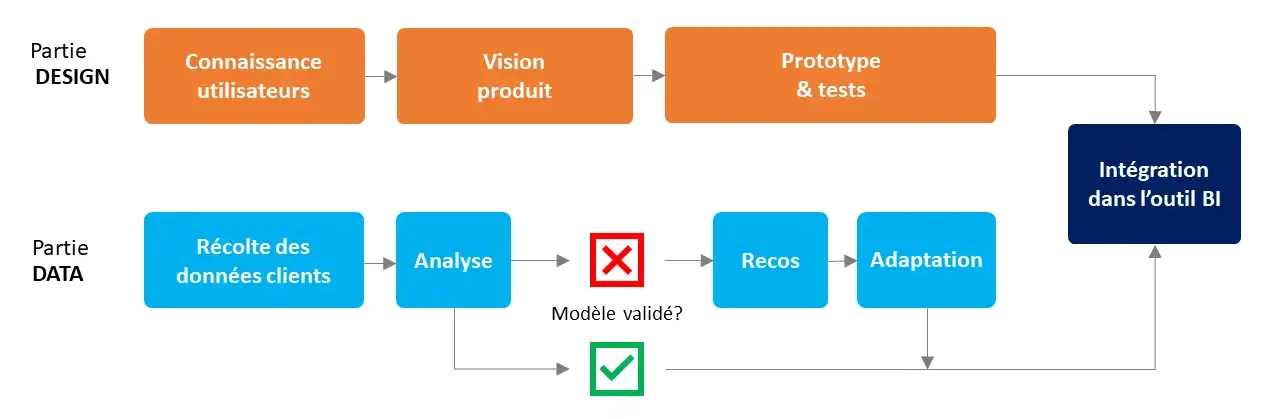 Partie
DESIGN

Connaissance utilisateurs

Vision produit

Prototype & tests

Intégration dans l'outil BI

Partie
DATA

Récolte des données clients

Analyse

Modèle validé?

Recos

Adaptation